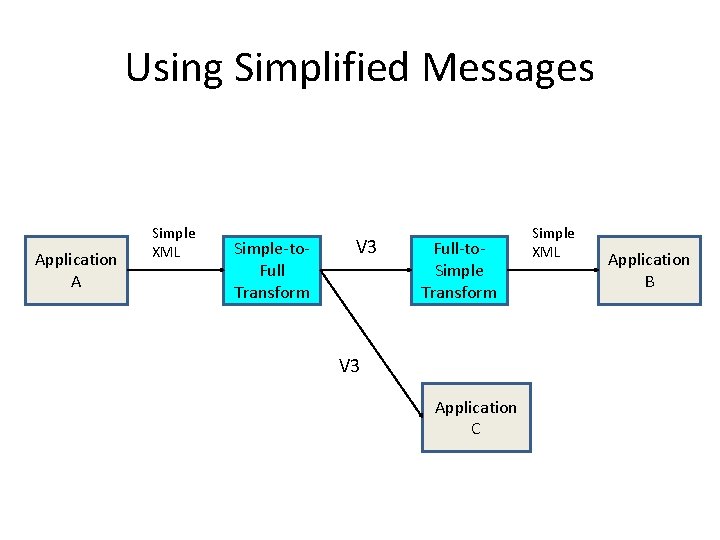 Using Simplified Messages

Application A

Simple XML

Simple-to-Full Transform

V3

Full-to-Simple Transform

Simple XML

Application B

V3

Application C